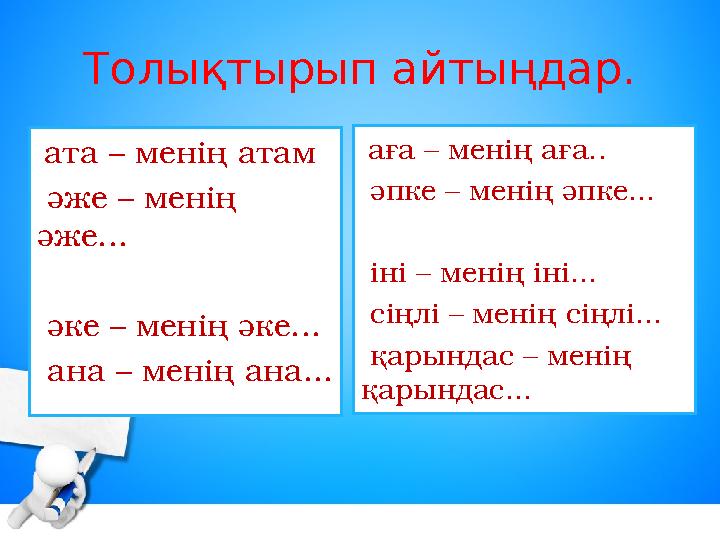 Толықтырып айтыңдар.

ата – менің атам

әже – менің әже...

әке – менің әке...

ана – менің ана...

аға – менің аға..

әпке – менің әпке...

іні – менің іні...

сіңлі – менің сіңлі...

қарындас – менің қарындас...